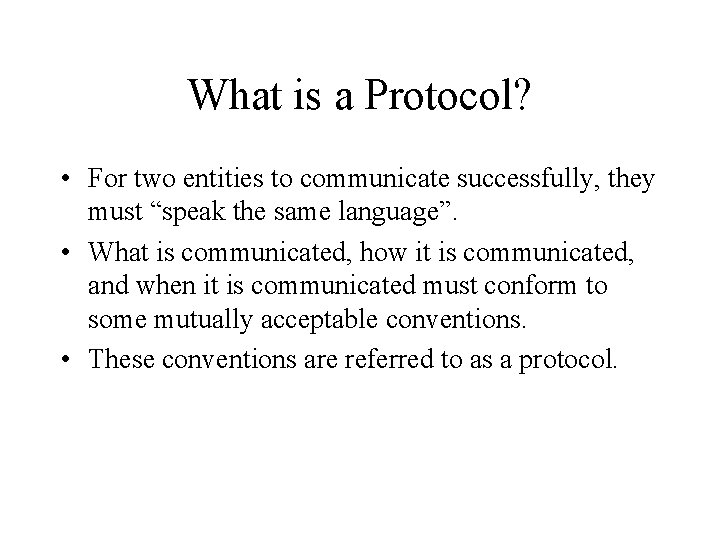 What is a Protocol?

• For two entities to communicate successfully, they must “speak the same language”.

• What is communicated, how it is communicated, and when it is communicated must conform to some mutually acceptable conventions.

• These conventions are referred to as a protocol.